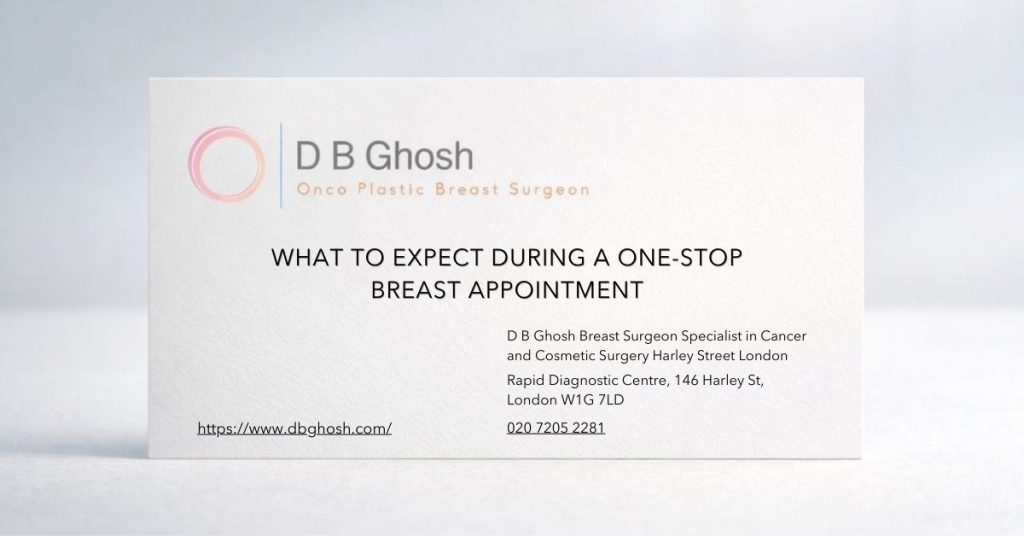 D B Ghosh
Onco Plastic Breast Surgeon

WHAT TO EXPECT DURING A ONE-STOP BREAST APPOINTMENT

D B Ghosh Breast Surgeon Specialist in Cancer and Cosmetic Surgery Harley Street London

Rapid Diagnostic Centre, 146 Harley St, London W1G 7LD

https://www.dbghosh.com/

020 7205 2281